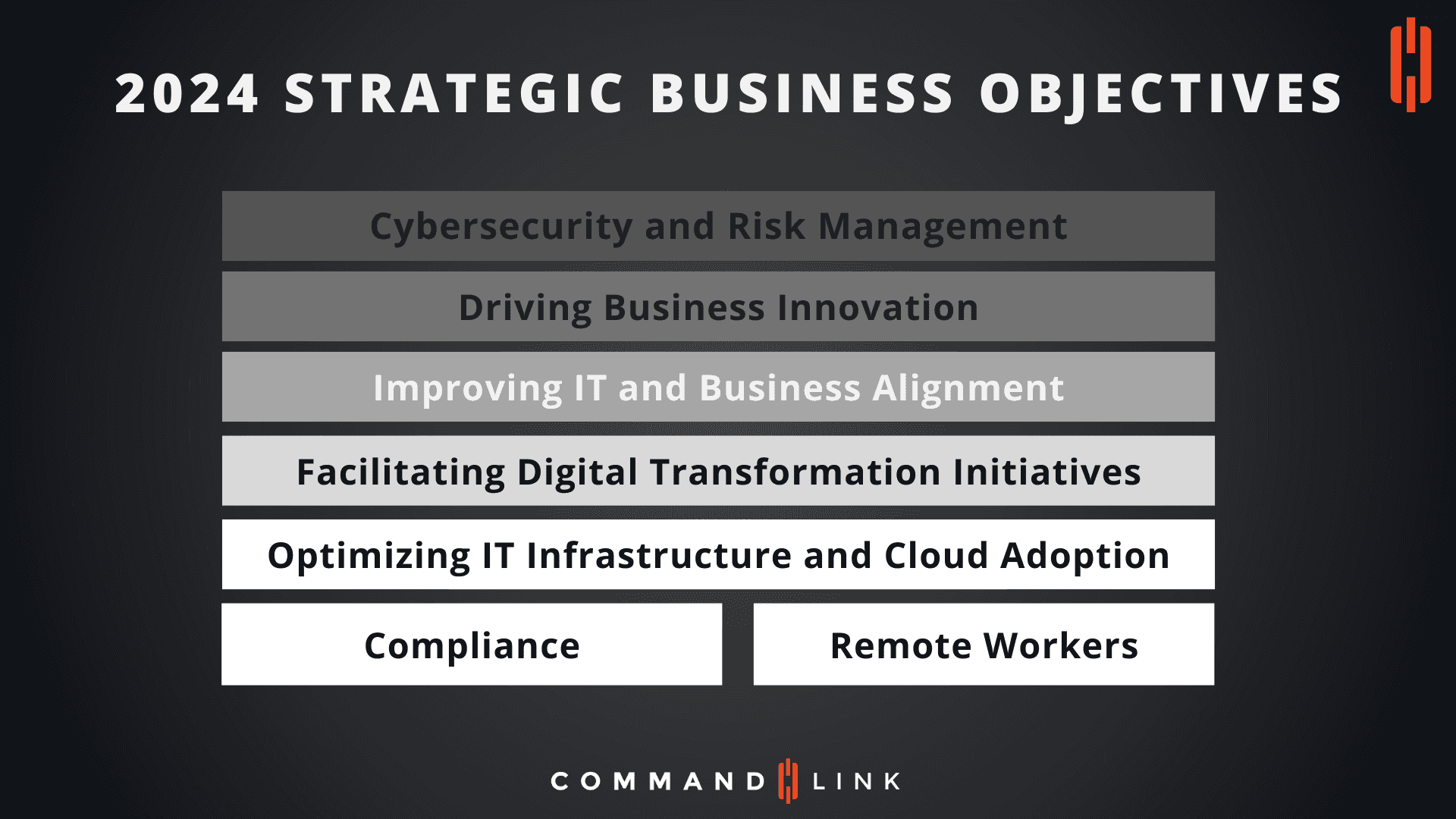 2024 STRATEGIC BUSINESS OBJECTIVES

Cybersecurity and Risk Management

Driving Business Innovation

Improving IT and Business Alignment

Facilitating Digital Transformation Initiatives

Optimizing IT Infrastructure and Cloud Adoption

Compliance

Remote Workers

COMMAND LINK